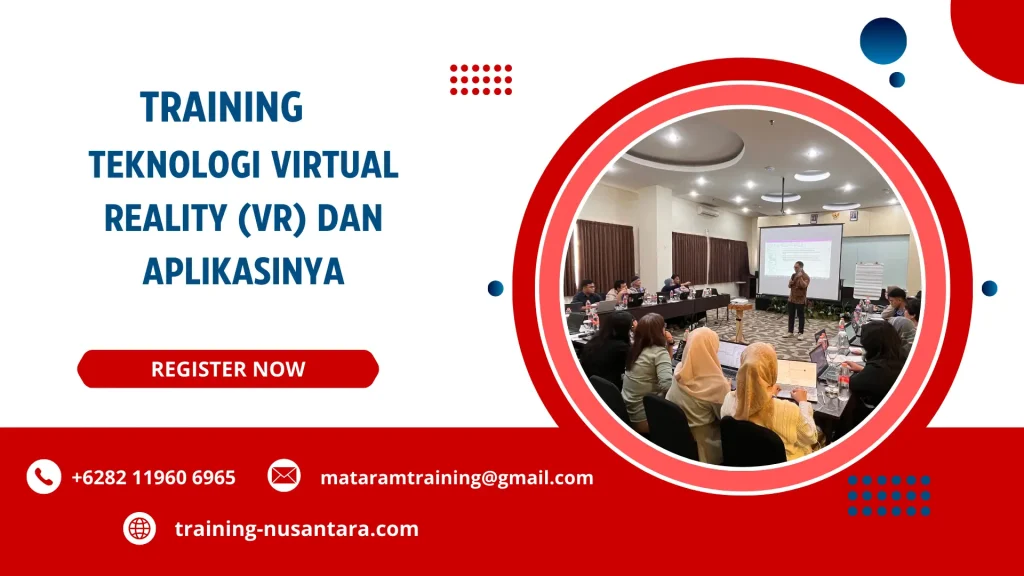 TRAINING
TEKNOLOGI VIRTUAL REALITY (VR) DAN APLIKASINYA

REGISTER NOW

+6282 11960 6965
mataramtraining@gmail.com
training-nusantara.com